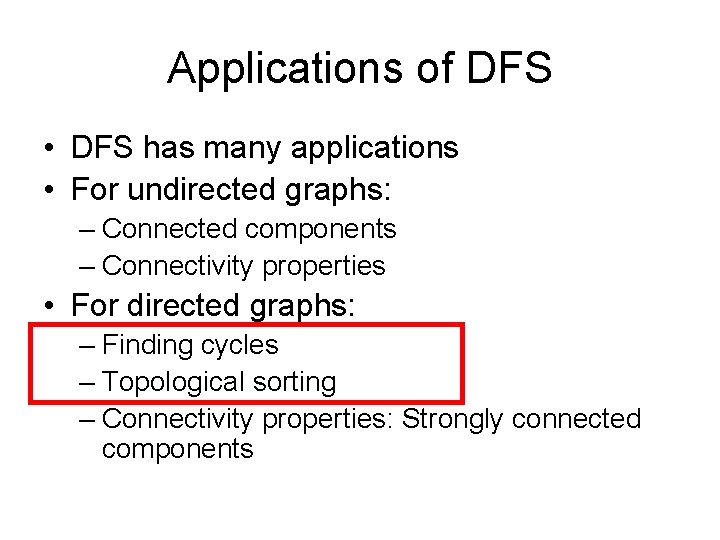 Applications of DFS

• DFS has many applications
• For undirected graphs:
  – Connected components
  – Connectivity properties
• For directed graphs:
  – Finding cycles
  – Topological sorting
  – Connectivity properties: Strongly connected components